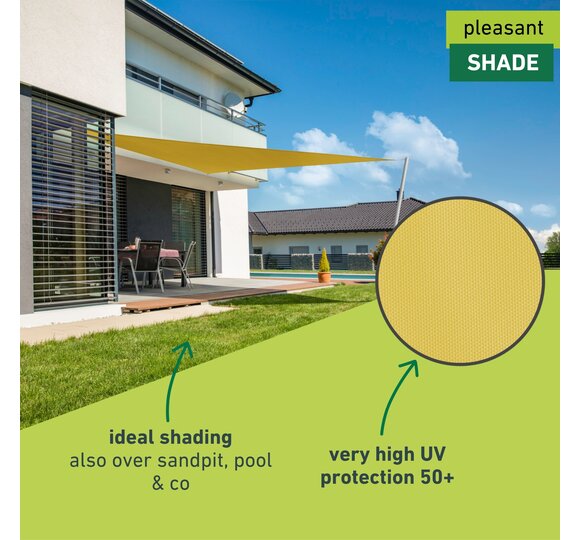 pleasant
SHADE

ideal shading
also over sandpit, pool & co

very high UV protection 50+